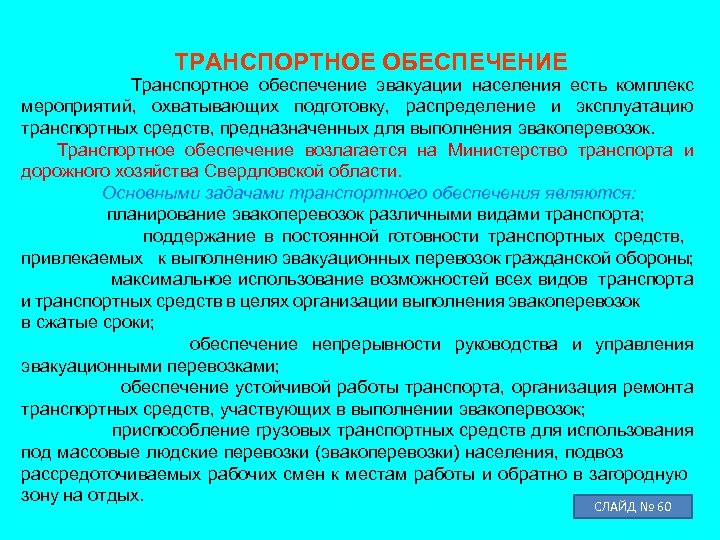 ТРАНСПОРТНОЕ ОБЕСПЕЧЕНИЕ

Транспортное обеспечение эвакуации населения есть комплекс мероприятий, охватывающих подготовку, распределение и эксплуатацию транспортных средств, предназначенных для выполнения эвакоперевозок.

Транспортное обеспечение возлагается на Министерство транспорта и дорожного хозяйства Свердловской области.

Основными задачами транспортного обеспечения являются:

планирование эвакоперевозок различными видами транспорта;

поддержание в постоянной готовности транспортных средств, привлекаемых к выполнению эвакуационных перевозок гражданской обороны;

максимальное использование возможностей всех видов транспорта и транспортных средств в целях организации выполнения эвакоперевозок в сжатые сроки;

обеспечение непрерывности руководства и управления эвакуационными перевозками;

обеспечение устойчивой работы транспорта, организация ремонта транспортных средств, участвующих в выполнении эвакопервозок;

приспособление грузовых транспортных средств для использования под массовые людские перевозки (эвакоперевозки) населения, подвоз рассредоточиваемых рабочих смен к местам работы и обратно в загородную зону на отдых.

СЛАЙД № 60